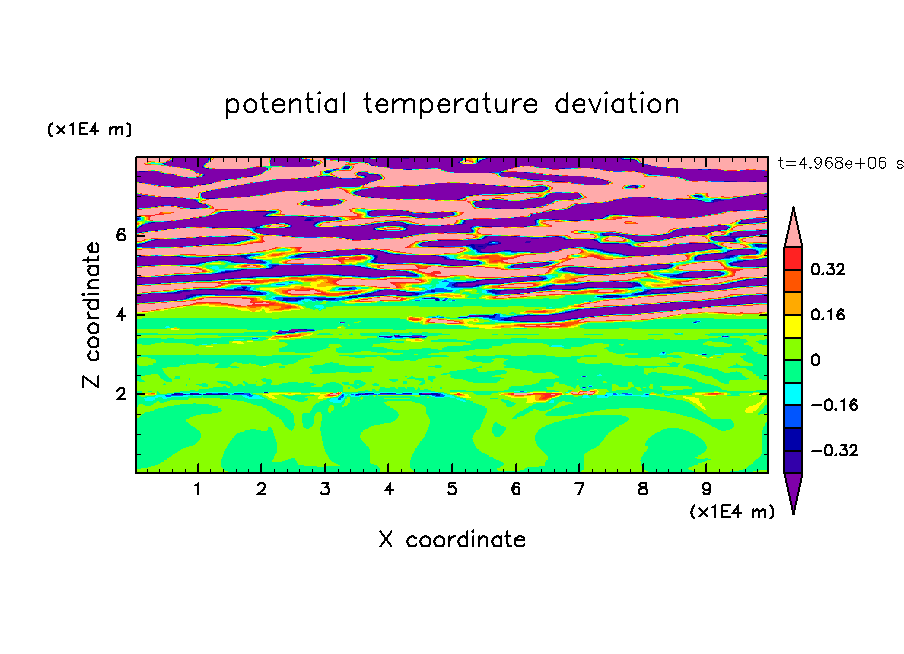 potential temperature deviation

(x1E4 m)

t=4.968e+06 s

Z coordinate

6

4

2

0.32

0.16

0

−0.16

−0.32

1 2 3 4 5 6 7 8 9

(x1E4 m)

X coordinate